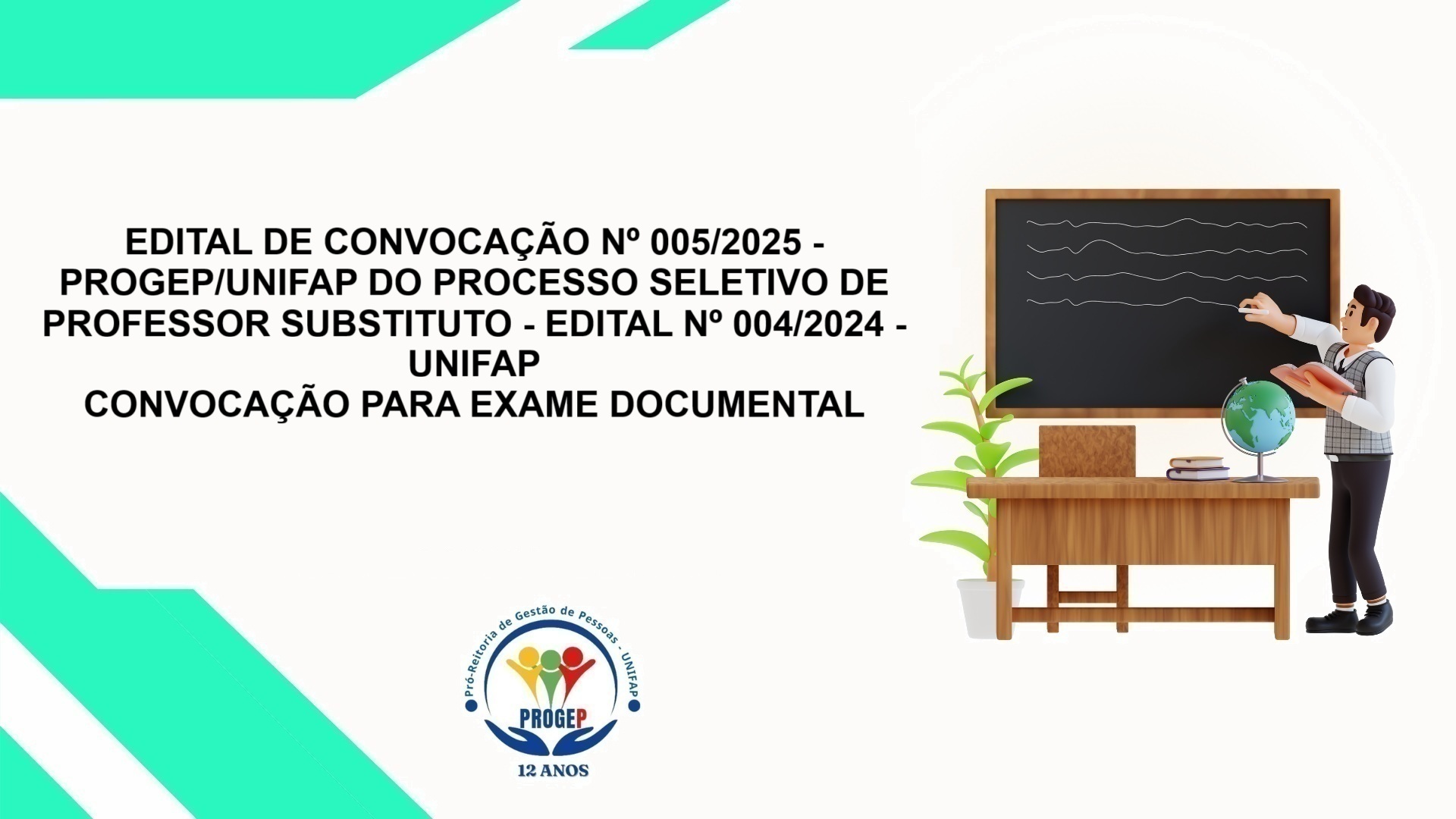 EDITAL DE CONVOCAÇÃO Nº 005/2025 - PROGEP/UNIFAP DO PROCESSO SELETIVO DE PROFESSOR SUBSTITUTO - EDITAL Nº 004/2024 - UNIFAP
CONVOCAÇÃO PARA EXAME DOCUMENTAL

Pró-Reitoria de Gestão de Pessoas - UNIFAP
PROGEP
12 ANOS